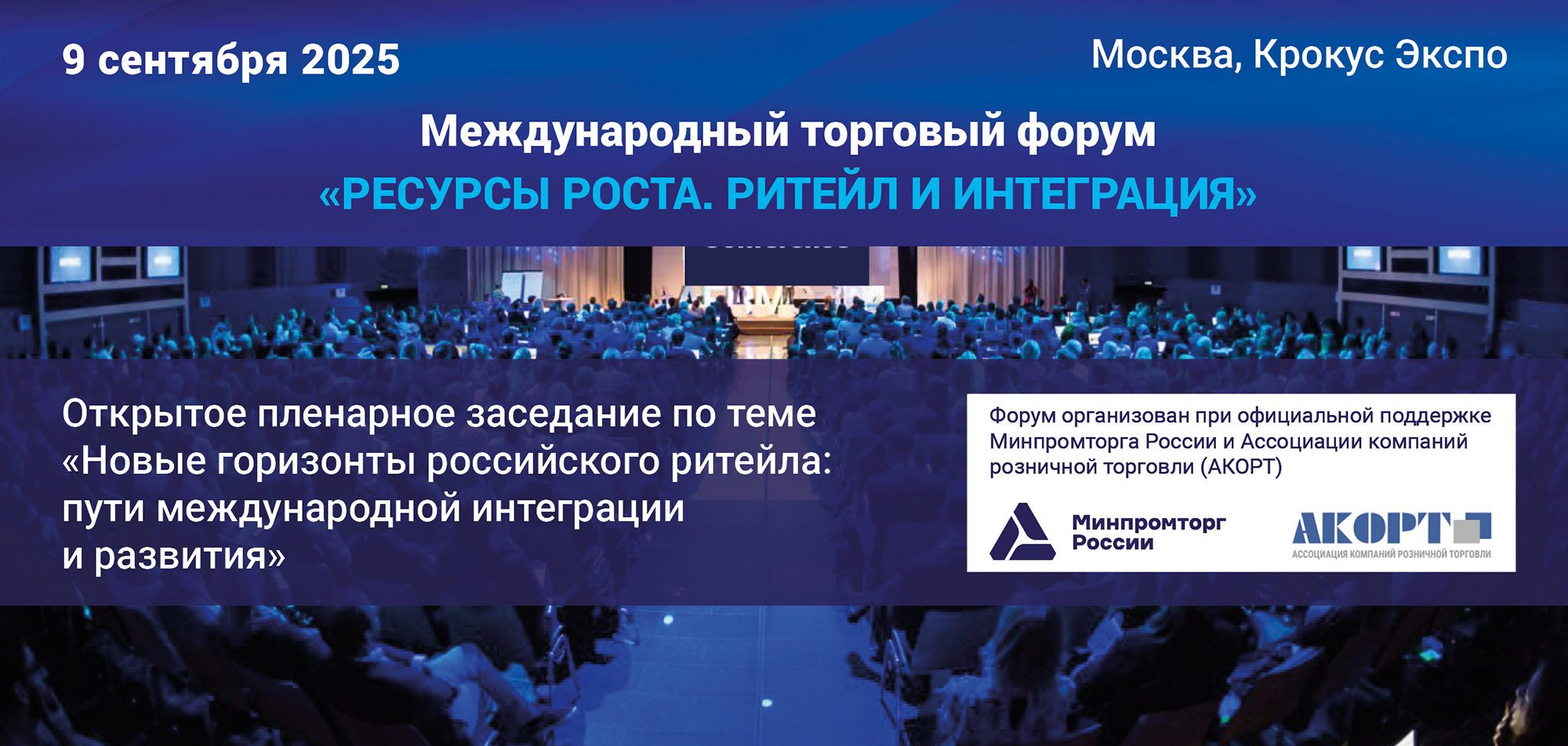 9 сентября 2025

Москва, Крокус Экспо

Международный торговый форум
«РЕСУРСЫ РОСТА. РИТЕЙЛ И ИНТЕГРАЦИЯ»

Открытое пленарное заседание по теме «Новые горизонты российского ритейла: пути международной интеграции и развития»

Форум организован при официальной поддержке Минпромторга России и Ассоциации компаний розничной торговли (АКОРТ)

Минпромторг России

АКОРТ
АССОЦИАЦИЯ КОМПАНИЙ РОЗНИЧНОЙ ТОРГОВЛИ